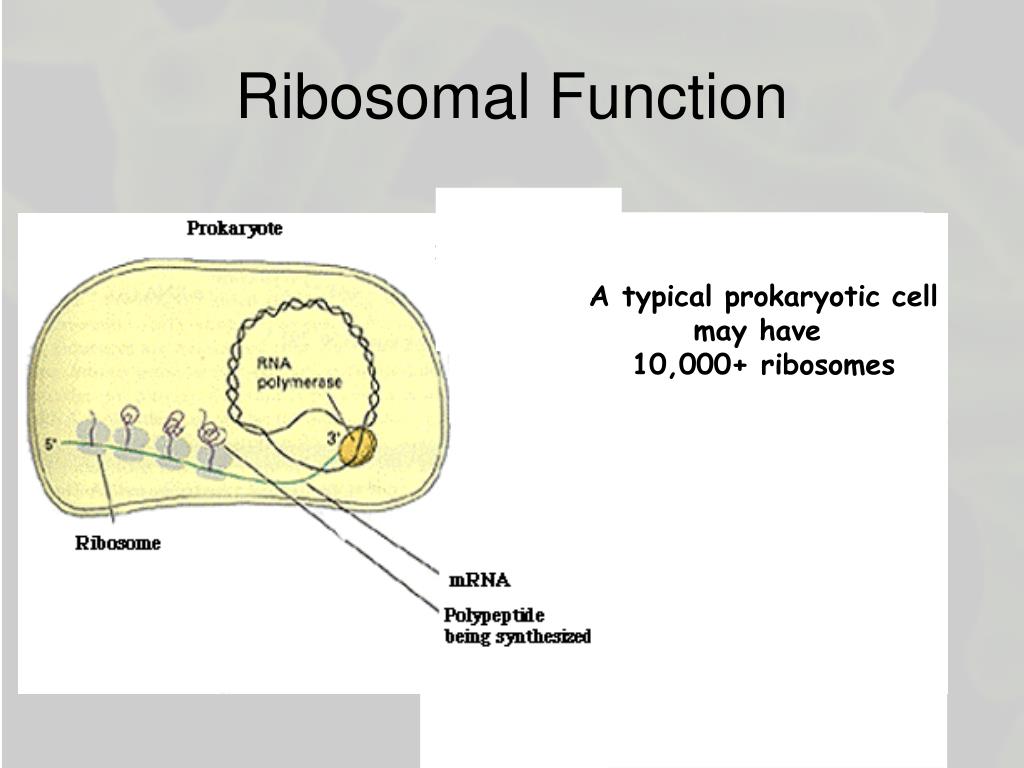 Ribosomal Function

Prokaryote

RNA polymerase

5'

3'

Ribosome

mRNA

Polypeptide being synthesized

A typical prokaryotic cell may have 10,000+ ribosomes